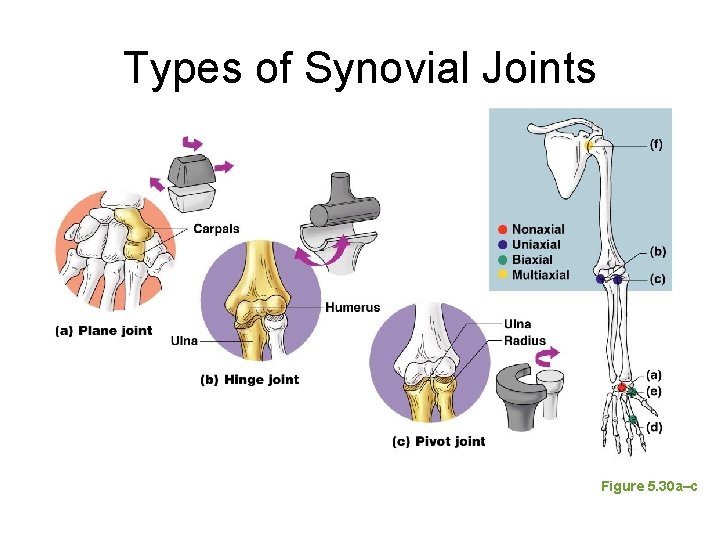 Types of Synovial Joints

Carpals

(a) Plane joint

Humerus

Ulna

(b) Hinge joint

Ulna

Radius

(c) Pivot joint

Nonaxial
Uniaxial
Biaxial
Multiaxial

(f)

(b)

(c)

(a)

(e)

(d)

Figure 5.30a–c